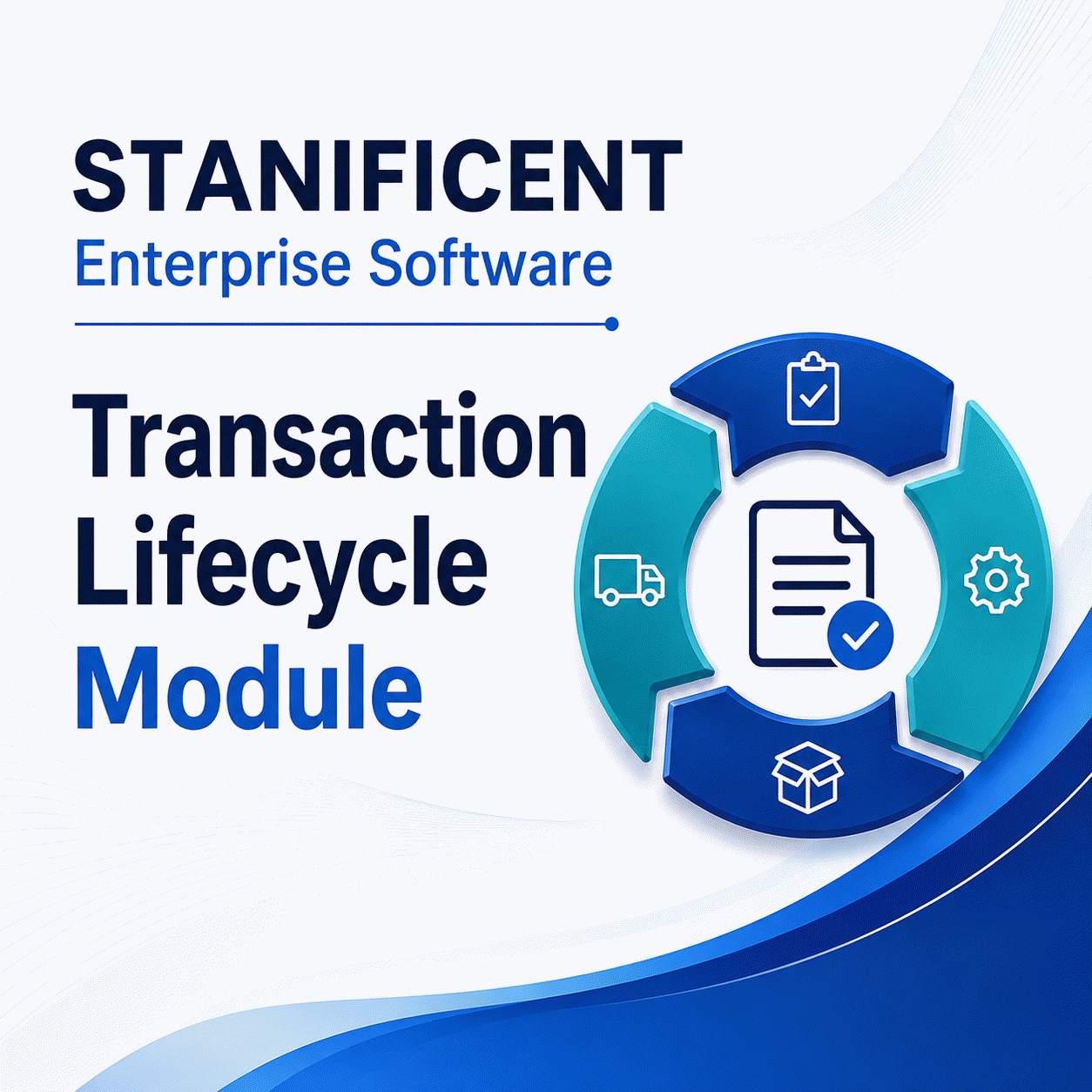 STANIFICENT
Enterprise Software

Transaction Lifecycle Module